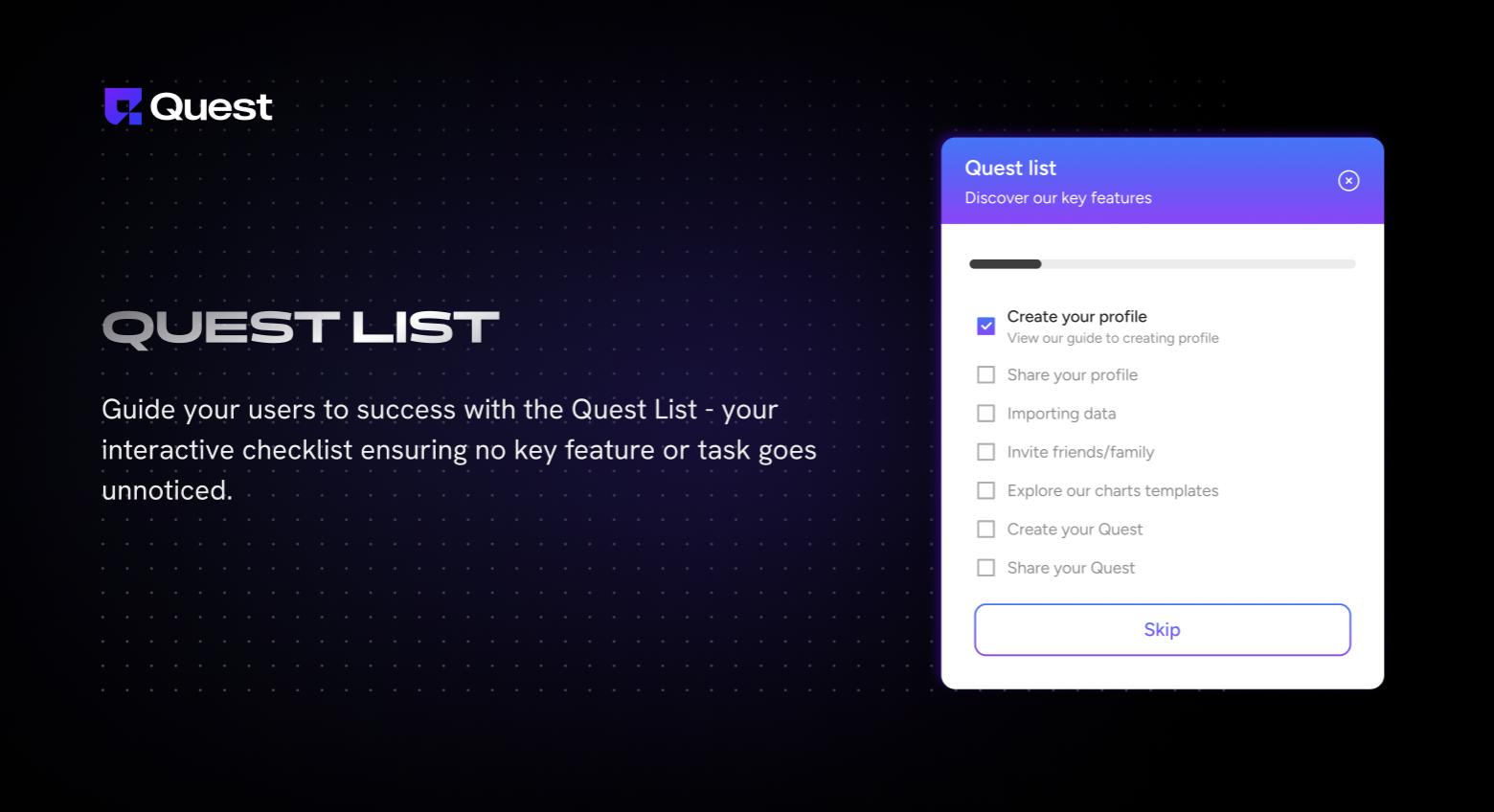 Quest

QUEST LIST

Guide your users to success with the Quest List - your interactive checklist ensuring no key feature or task goes unnoticed.

Quest list
Discover our key features

Create your profile
View our guide to creating profile

Share your profile

Importing data

Invite friends/family

Explore our charts templates

Create your Quest

Share your Quest

Skip